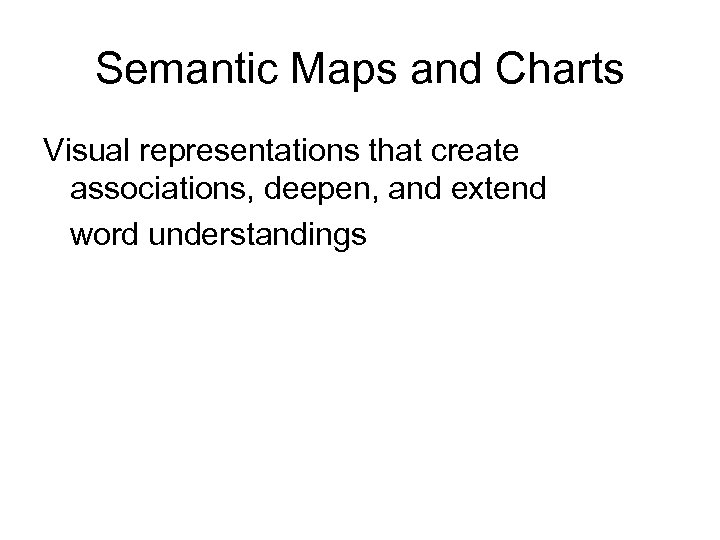 Semantic Maps and Charts

Visual representations that create associations, deepen, and extend word understandings